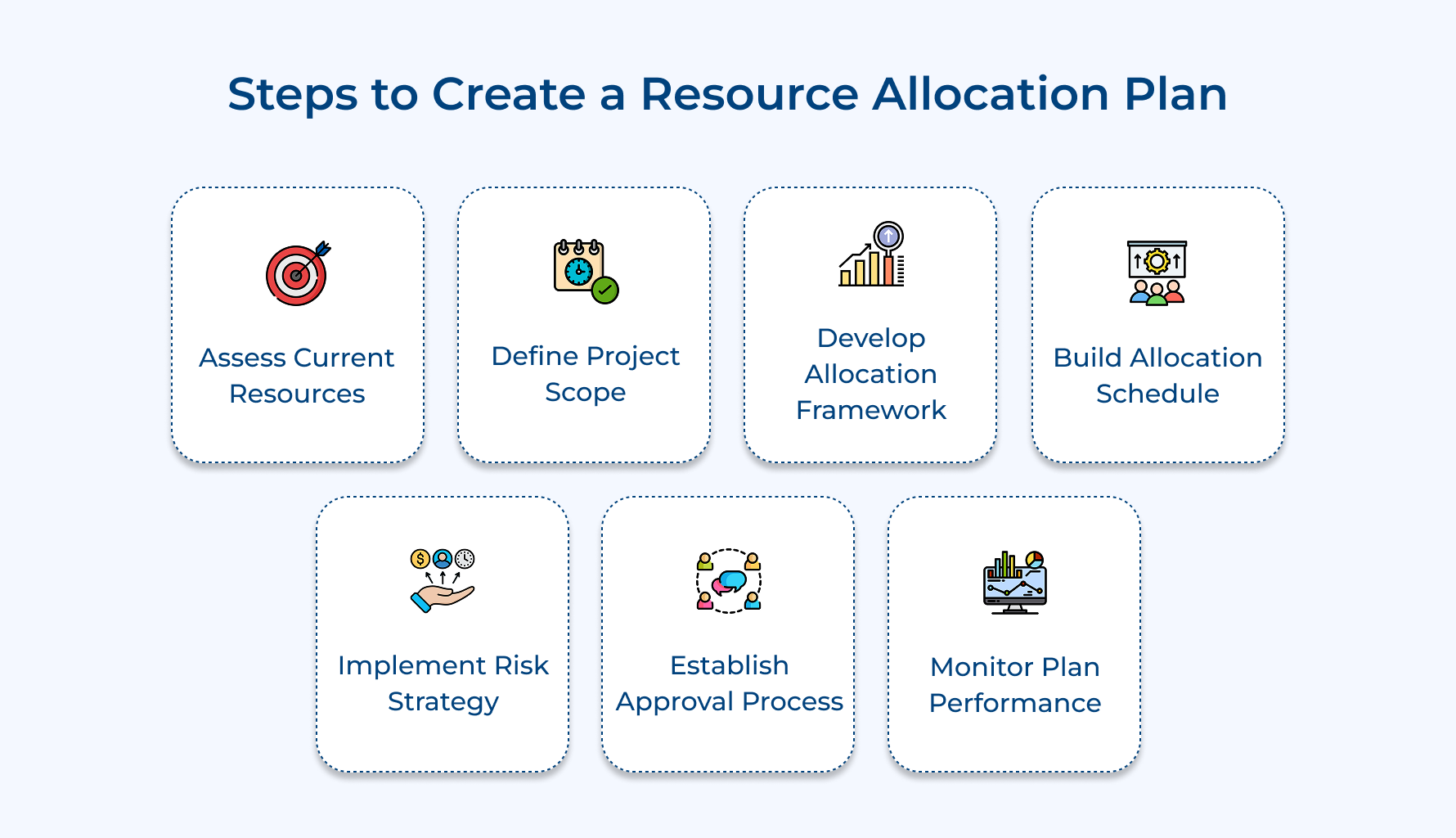 Steps to Create a Resource Allocation Plan

Assess Current Resources

Define Project Scope

Develop Allocation Framework

Build Allocation Schedule

Implement Risk Strategy

Establish Approval Process

Monitor Plan Performance